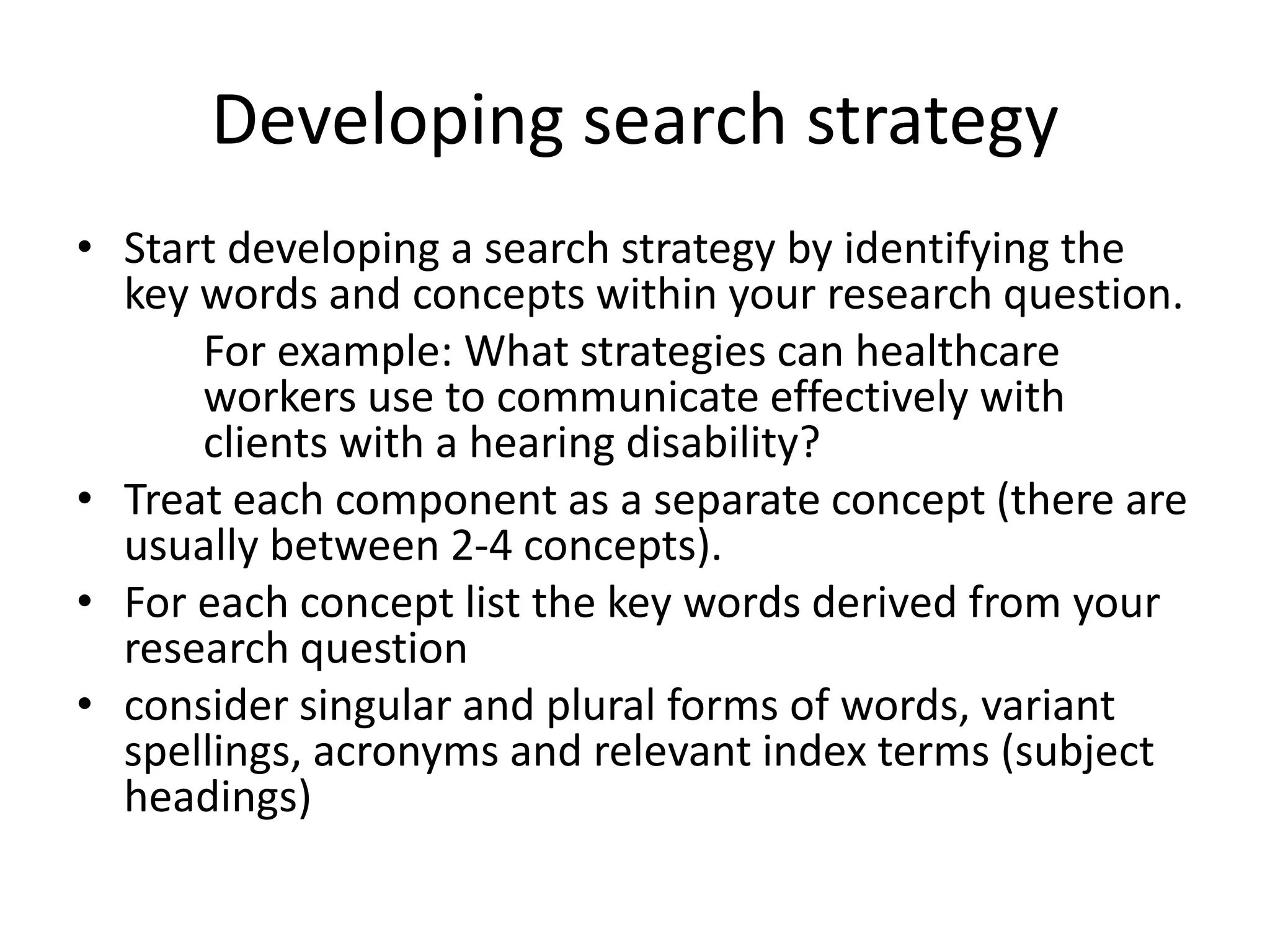 Developing search strategy

• Start developing a search strategy by identifying the key words and concepts within your research question.

For example: What strategies can healthcare workers use to communicate effectively with clients with a hearing disability?

• Treat each component as a separate concept (there are usually between 2-4 concepts).
• For each concept list the key words derived from your research question
• consider singular and plural forms of words, variant spellings, acronyms and relevant index terms (subject headings)